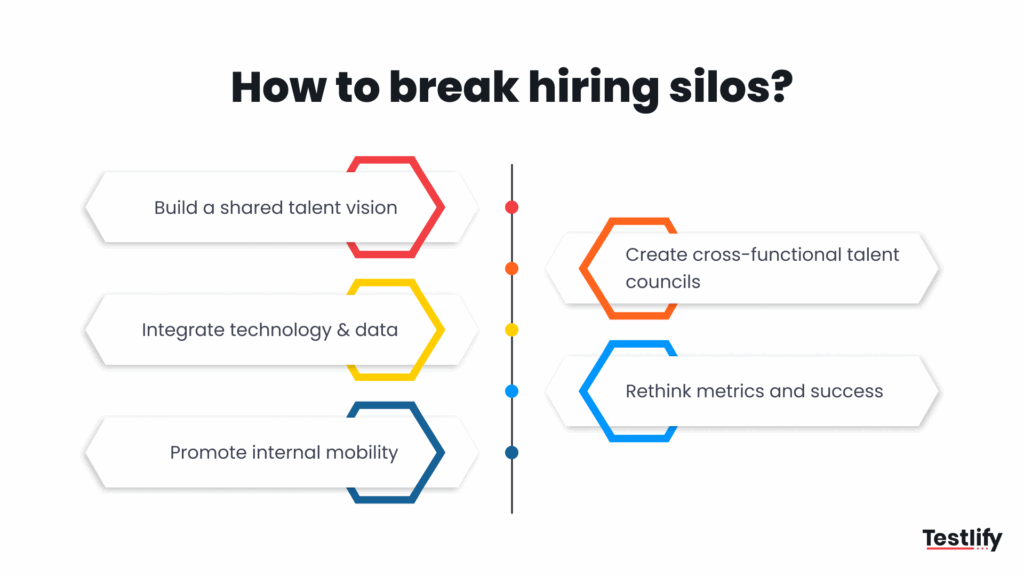 How to break hiring silos?

Build a shared talent vision

Create cross-functional talent councils

Integrate technology & data

Rethink metrics and success

Promote internal mobility

Testlify